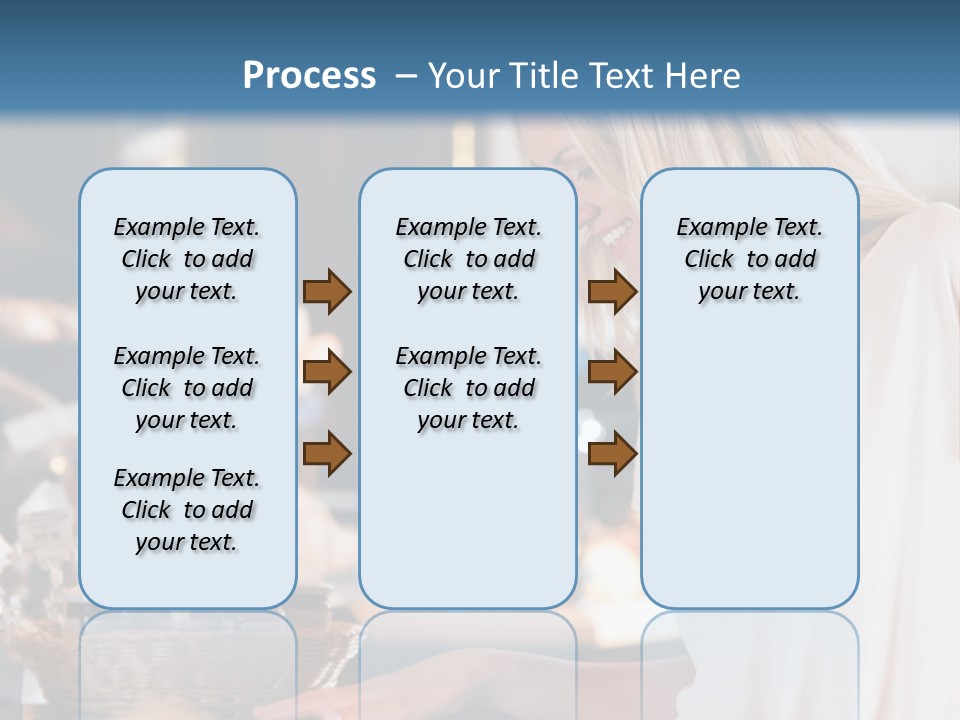 Process – Your Title Text Here

Example Text. Click to add your text.

Example Text. Click to add your text.

Example Text. Click to add your text.

Example Text. Click to add your text.

Example Text. Click to add your text.

Example Text. Click to add your text.